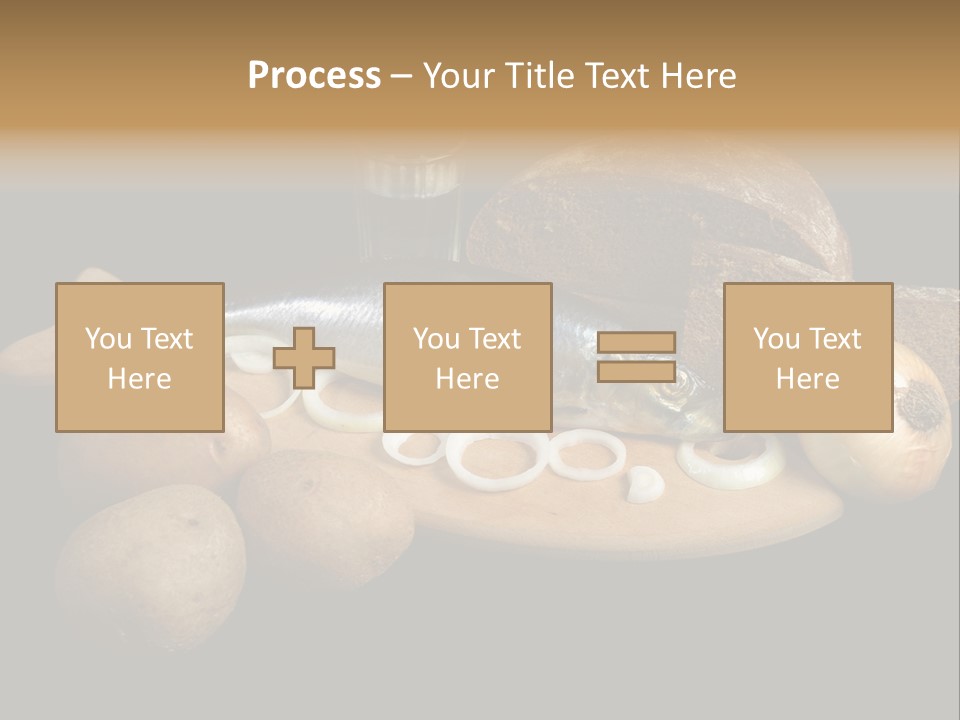 Process – Your Title Text Here

You Text Here

You Text Here

You Text Here